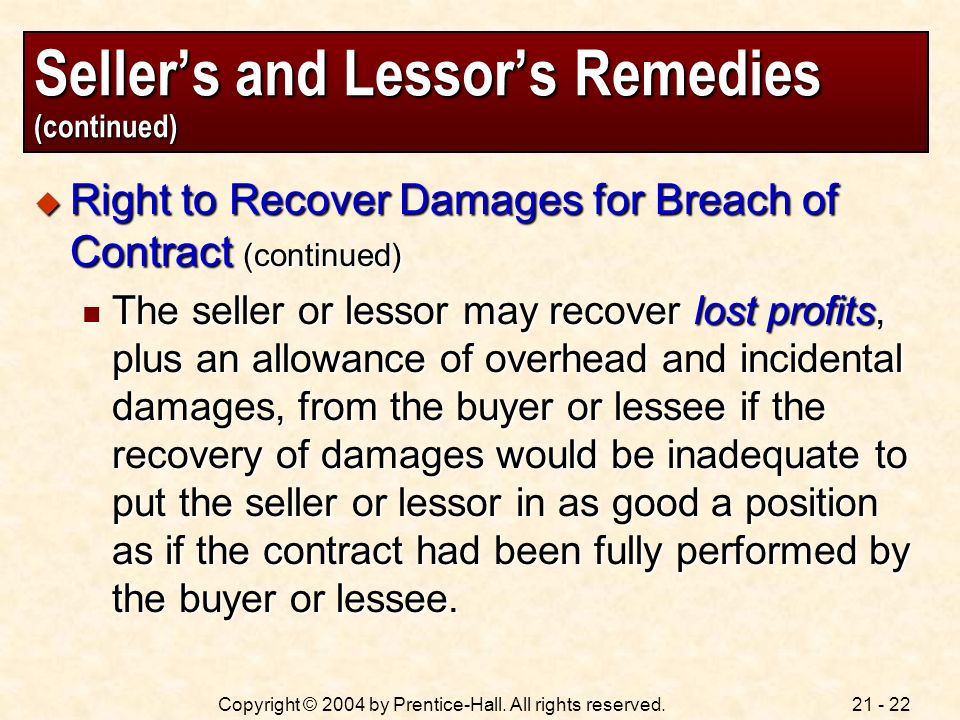 Seller's and Lessor's Remedies (continued)

Right to Recover Damages for Breach of Contract (continued)

The seller or lessor may recover lost profits, plus an allowance of overhead and incidental damages, from the buyer or lessee if the recovery of damages would be inadequate to put the seller or lessor in as good a position as if the contract had been fully performed by the buyer or lessee.

Copyright © 2004 by Prentice-Hall. All rights reserved.

21 - 22